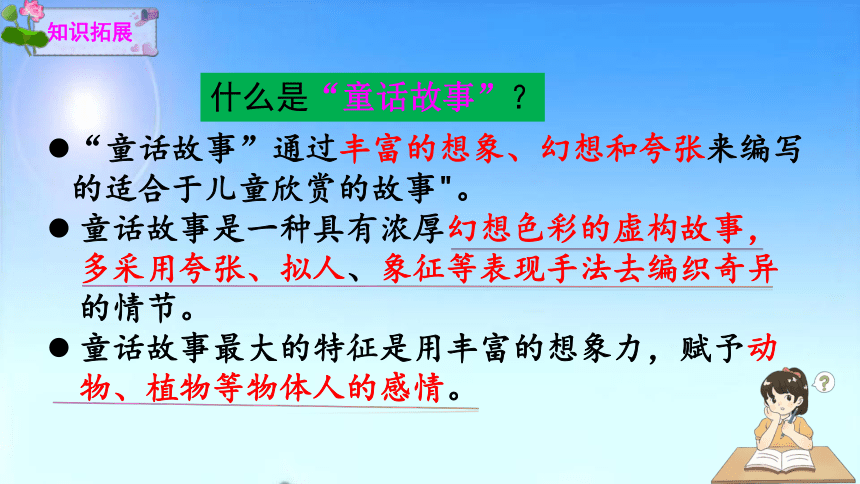 知识拓展

什么是“童话故事”？

● “童话故事”通过丰富的想象、幻想和夸张来编写的适合于儿童欣赏的故事"。

● 童话故事是一种具有浓厚幻想色彩的虚构故事，多采用夸张、拟人、象征等表现手法去编织奇异的情节。

● 童话故事最大的特征是用丰富的想象力，赋予动物、植物等物体人的感情。

?